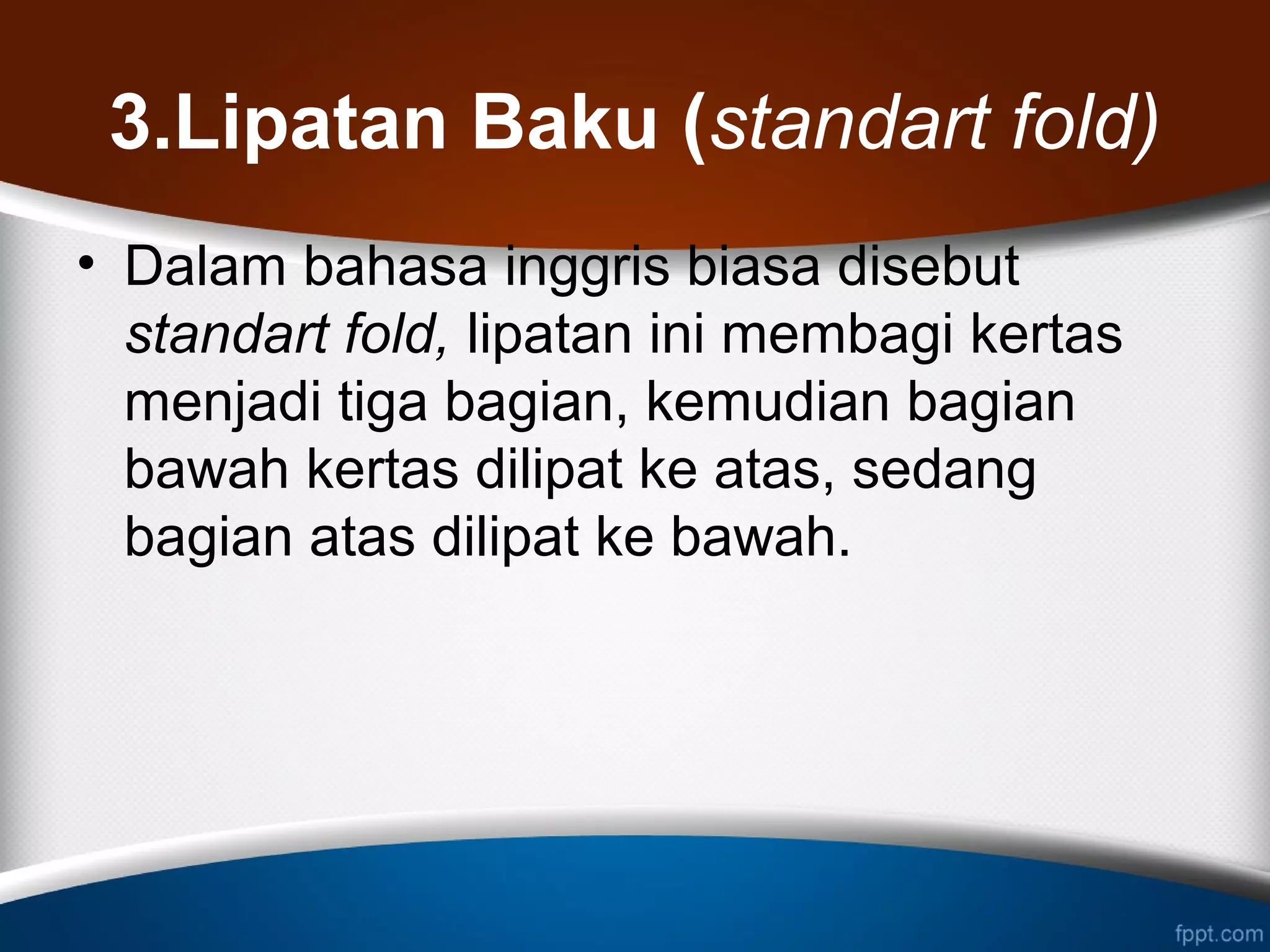 3.Lipatan Baku (standart fold)

• Dalam bahasa inggris biasa disebut standart fold, lipatan ini membagi kertas menjadi tiga bagian, kemudian bagian bawah kertas dilipat ke atas, sedang bagian atas dilipat ke bawah.

fppt.com